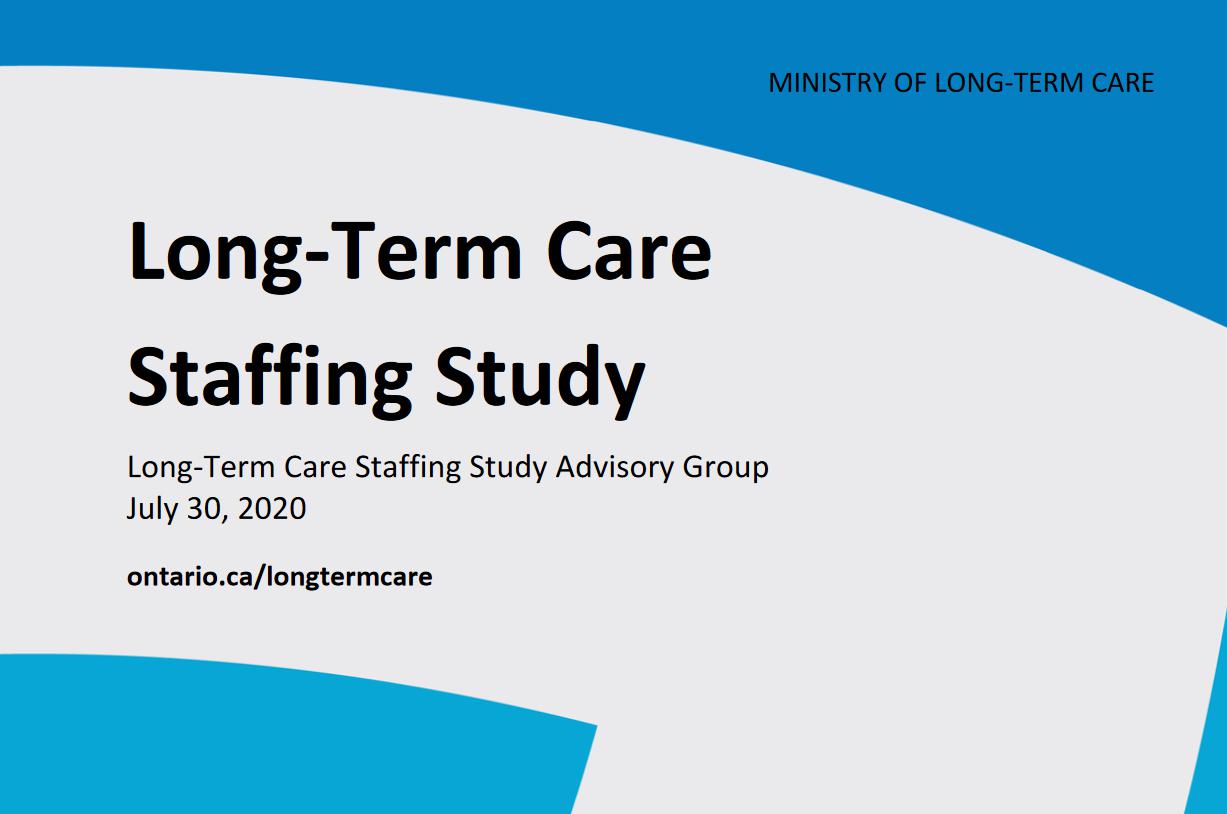 MINISTRY OF LONG-TERM CARE

Long-Term Care Staffing Study

Long-Term Care Staffing Study Advisory Group
July 30, 2020

ontario.ca/longtermcare